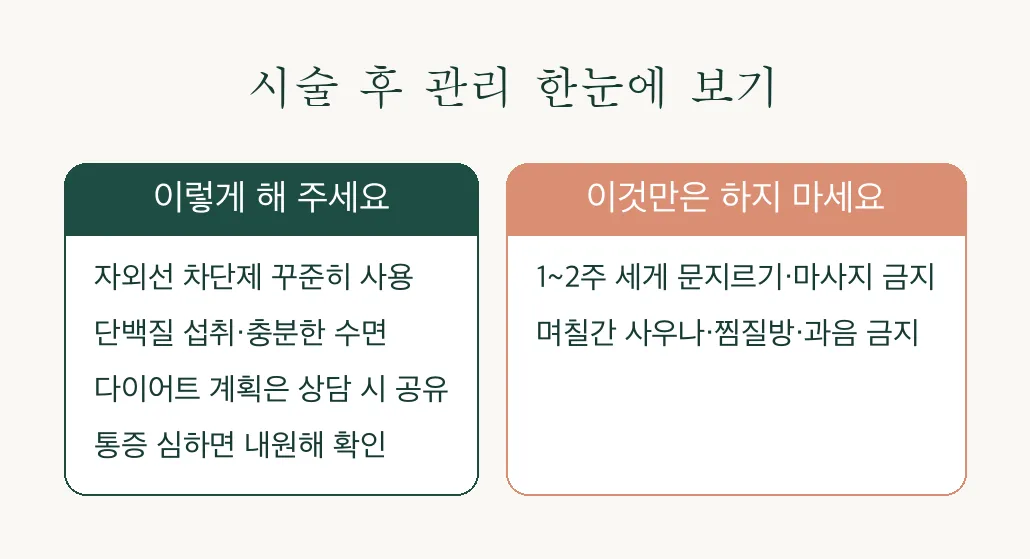 시술 후 관리 한눈에 보기

이렇게 해 주세요

자외선 차단제 꾸준히 사용
단백질 섭취·충분한 수면
다이어트 계획은 상담 시 공유
통증 심하면 내원해 확인

이것만은 하지 마세요

1~2주 세게 문지르기·마사지 금지
며칠간 사우나·찜질방·과음 금지